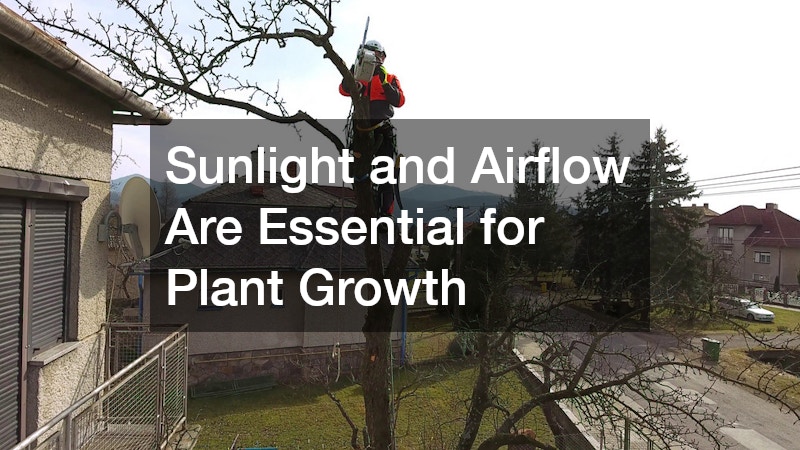 Sunlight and Airflow Are Essential for Plant Growth